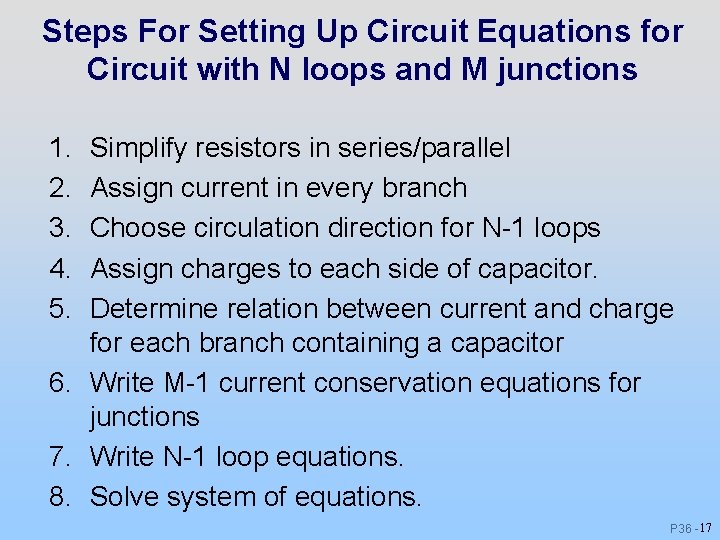 Steps For Setting Up Circuit Equations for Circuit with N loops and M junctions

1. Simplify resistors in series/parallel
2. Assign current in every branch
3. Choose circulation direction for N-1 loops
4. Assign charges to each side of capacitor.
5. Determine relation between current and charge for each branch containing a capacitor
6. Write M-1 current conservation equations for junctions
7. Write N-1 loop equations.
8. Solve system of equations.

P36 -17